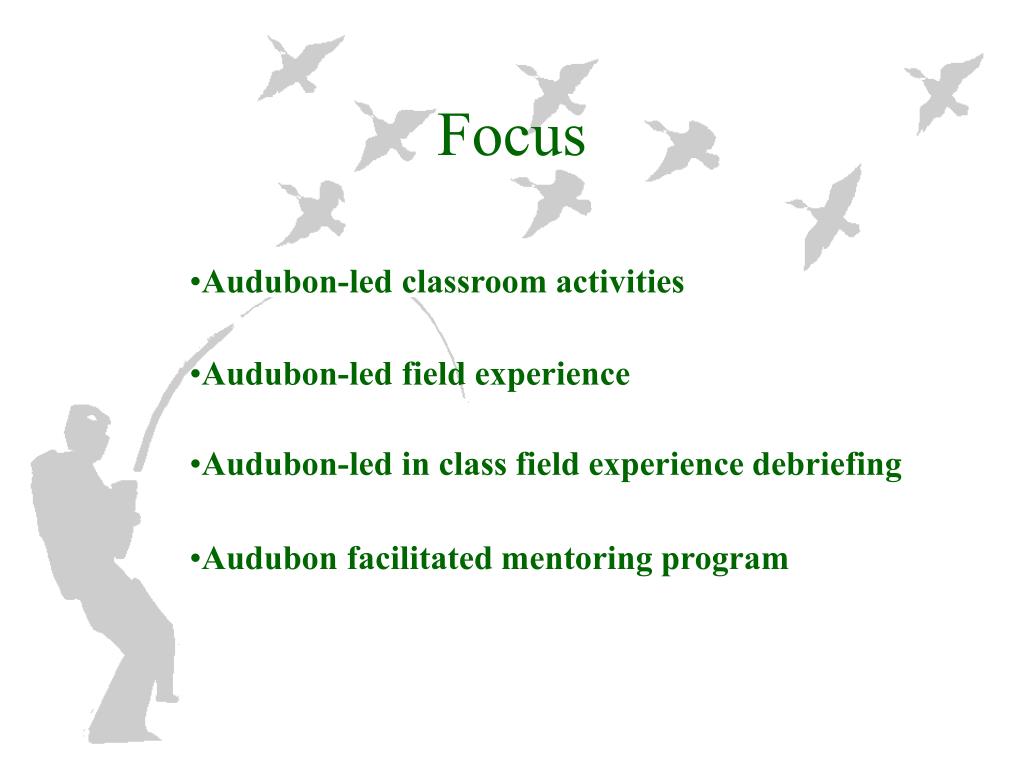 Focus

•Audubon-led classroom activities

•Audubon-led field experience

•Audubon-led in class field experience debriefing

•Audubon facilitated mentoring program